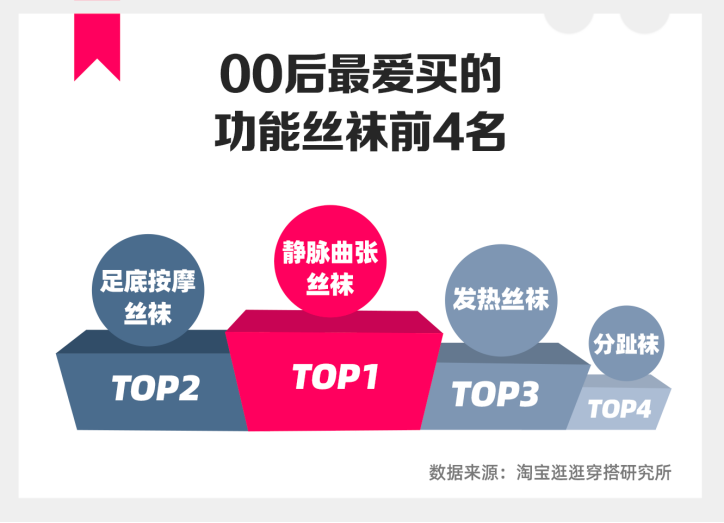 00后最爱买的
功能丝袜前4名

足底按摩丝袜

TOP2

静脉曲张丝袜

TOP1

发热丝袜

TOP3

分趾袜

TOP4

数据来源：淘宝逛逛穿搭研究所